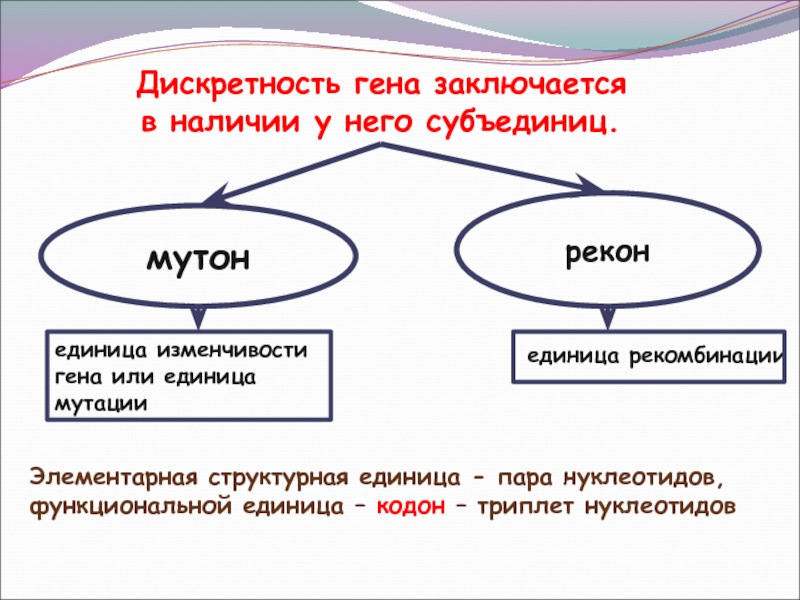 Дискретность гена заключается в наличии у него субъединиц.

мутон

рекон

единица изменчивости гена или единица мутации

единица рекомбинации

Элементарная структурная единица - пара нуклеотидов, функциональной единица – кодон – триплет нуклеотидов